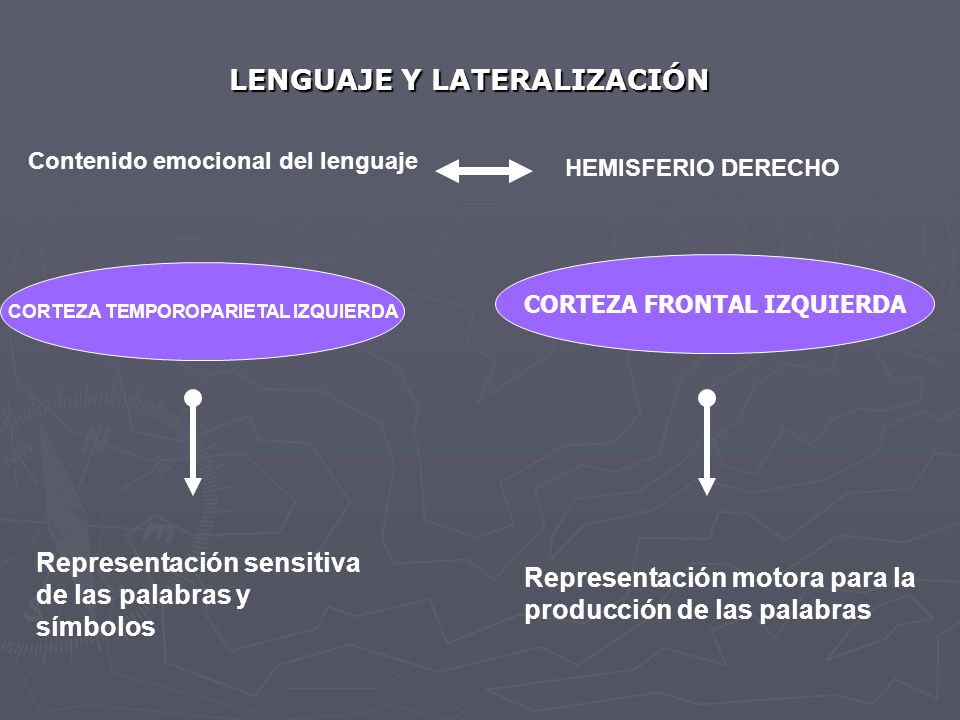 LENGUAJE Y LATERALIZACIÓN

Contenido emocional del lenguaje

HEMISFERIO DERECHO

CORTEZA TEMPOROPARIETAL IZQUIERDA

CORTEZA FRONTAL IZQUIERDA

Representación sensitiva de las palabras y símbolos

Representación motora para la producción de las palabras